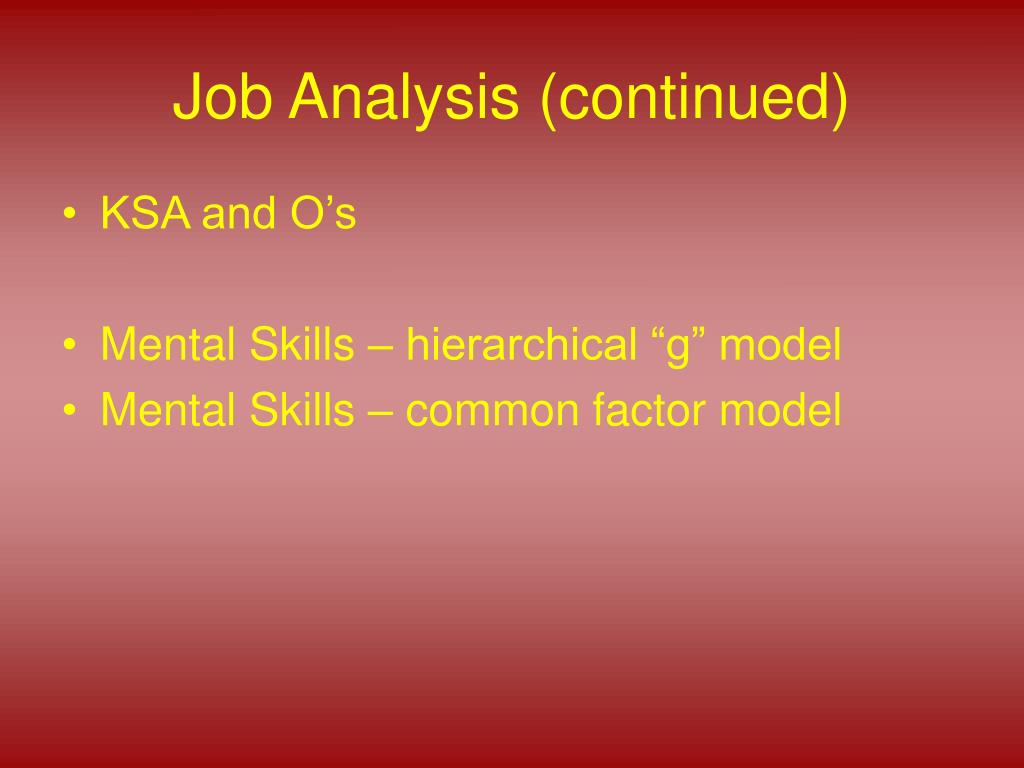 Job Analysis (continued)

• KSA and O’s

• Mental Skills – hierarchical “g” model
• Mental Skills – common factor model